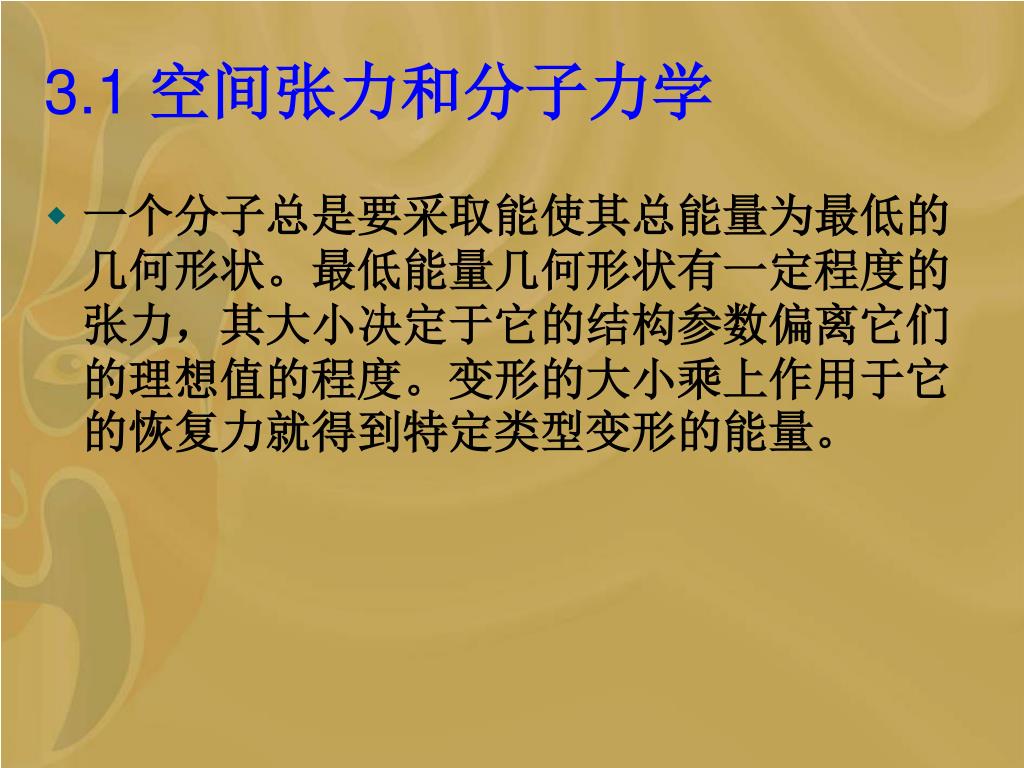 3.1 空间张力和分子力学

一个分子总是要采取能使其总能量为最低的几何形状。最低能量几何形状有一定程度的张力，其大小决定于它的结构参数偏离它们的理想值的程度。变形的大小乘上作用于它的恢复力就得到特定类型变形的能量。